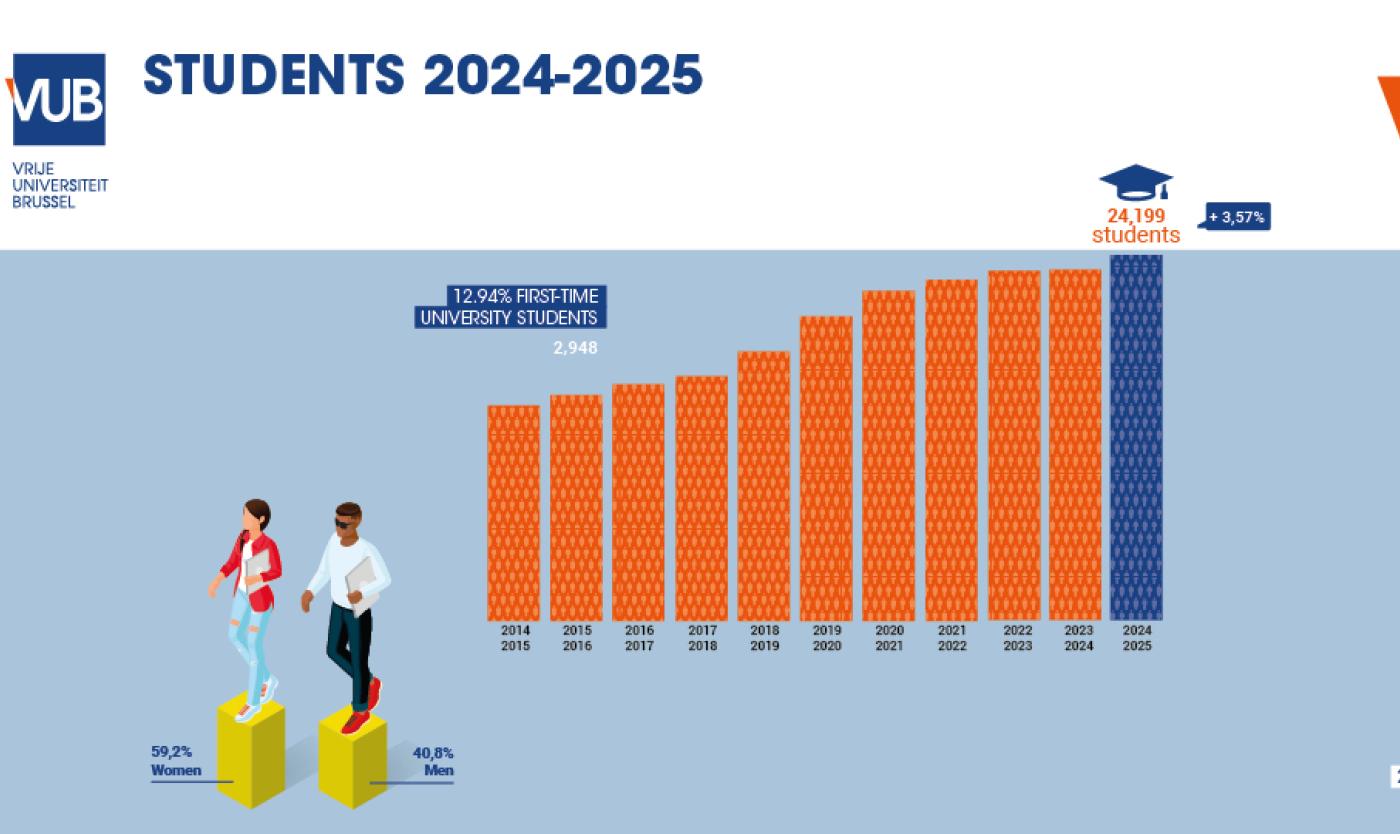 VUB
VRIJE UNIVERSITEIT BRUSSEL

STUDENTS 2024-2025

24,199 students

+ 3,57%

12.94% FIRST-TIME UNIVERSITY STUDENTS

2,948

2014 2015
2015 2016
2016 2017
2017 2018
2018 2019
2019 2020
2020 2021
2021 2022
2022 2023
2023 2024
2024 2025

59,2% Women

40,8% Men